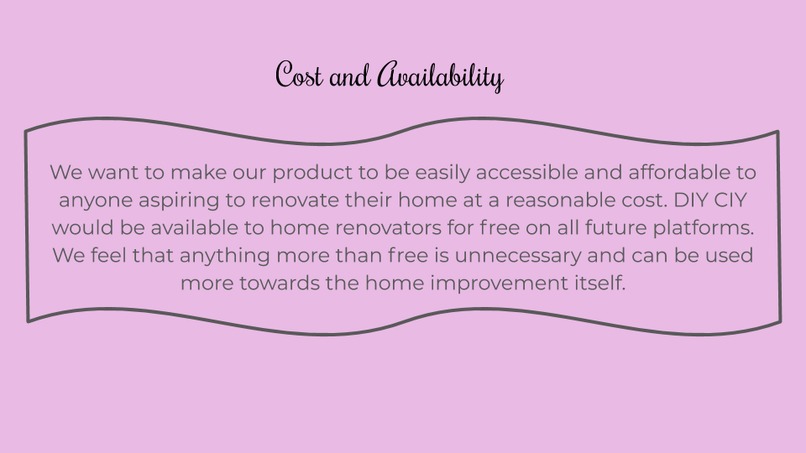 Cost and Availability

We want to make our product to be easily accessible and affordable to anyone aspiring to renovate their home at a reasonable cost. DIY CIY would be available to home renovators for free on all future platforms. We feel that anything more than free is unnecessary and can be used more towards the home improvement itself.